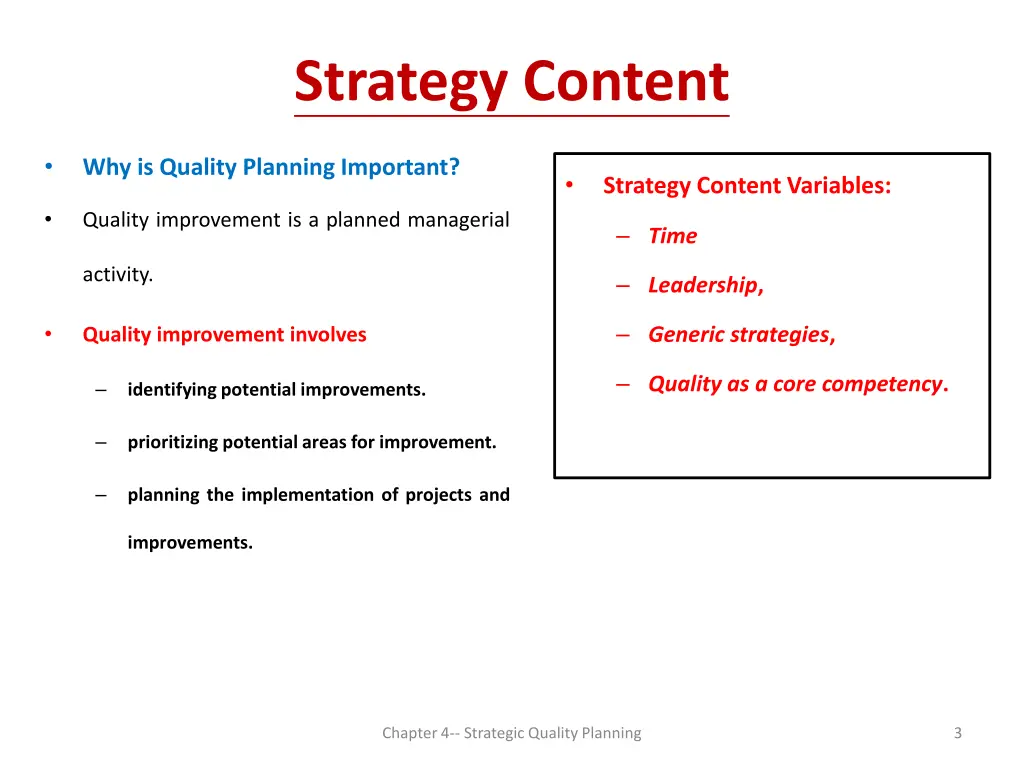 Strategy Content

• Why is Quality Planning Important?

• Quality improvement is a planned managerial activity.

• Quality improvement involves

– identifying potential improvements.

– prioritizing potential areas for improvement.

– planning the implementation of projects and improvements.

• Strategy Content Variables:

– Time

– Leadership,

– Generic strategies,

– Quality as a core competency.

Chapter 4-- Strategic Quality Planning

3